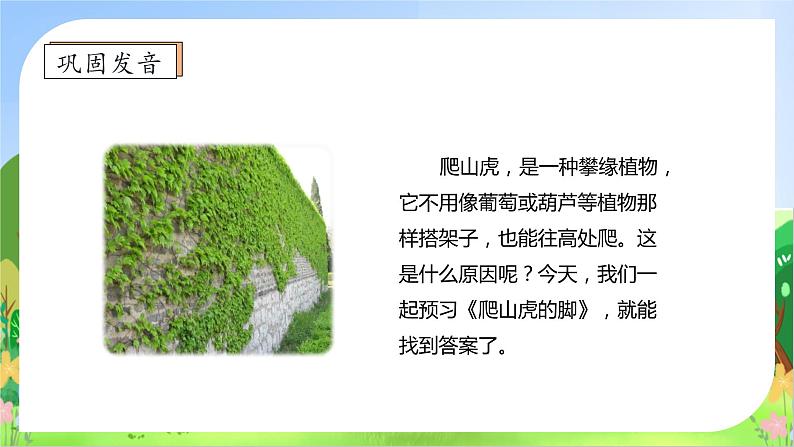 巩固发音

爬山虎，是一种攀缘植物，它不用像葡萄或葫芦等植物那样搭架子，也能往高处爬。这是什么原因呢？今天，我们一起预习《爬山虎的脚》，就能找到答案了。